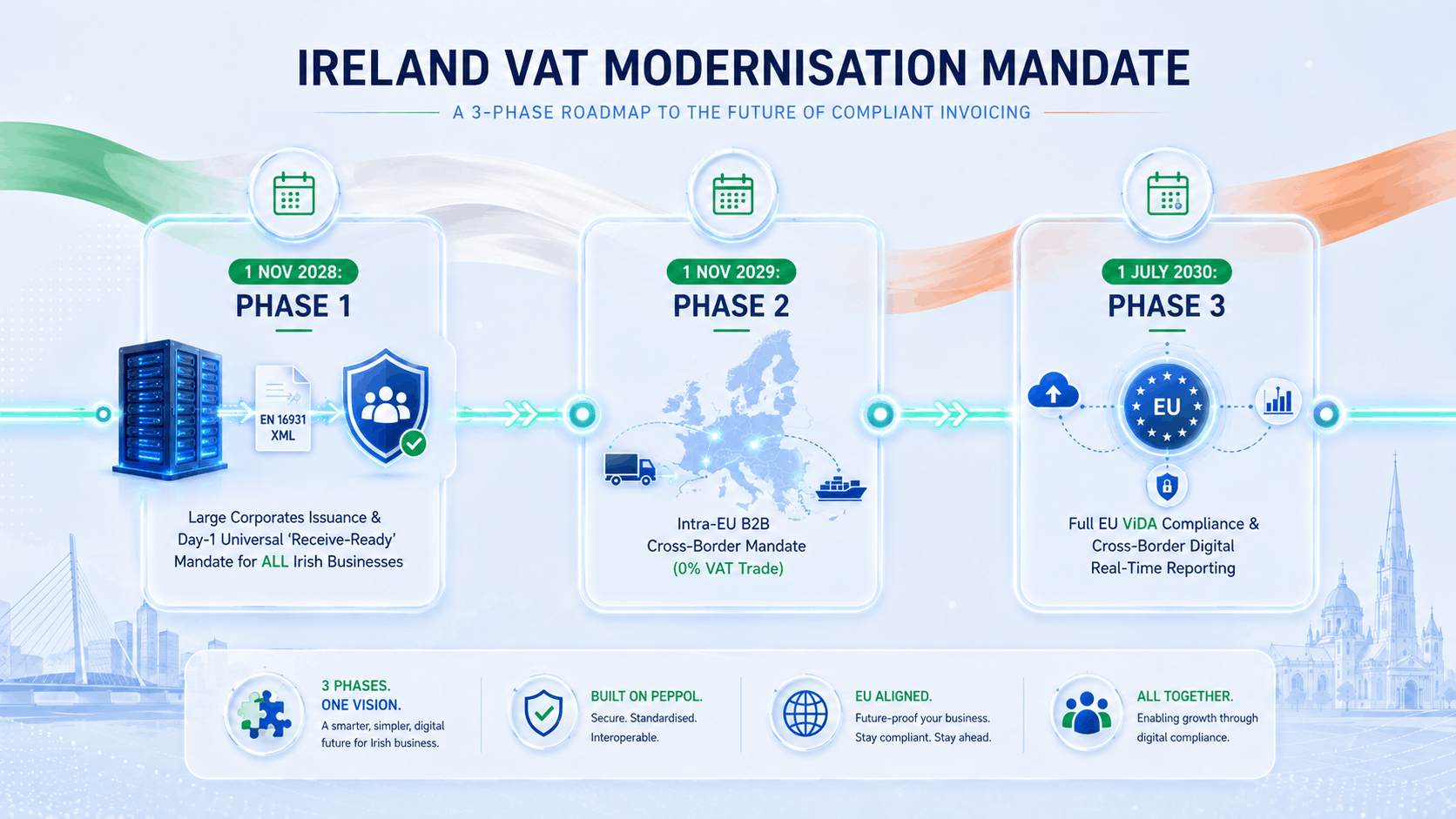 IRELAND VAT MODERNISATION MANDATE

A 3-PHASE ROADMAP TO THE FUTURE OF COMPLIANT INVOICING

1 NOV 2028:
PHASE 1

EN 16931 XML

Large Corporates Issuance & Day-1 Universal 'Receive-Ready' Mandate for ALL Irish Businesses

1 NOV 2029:
PHASE 2

Intra-EU B2B Cross-Border Mandate (0% VAT Trade)

1 JULY 2030:
PHASE 3

EU

Full EU ViDA Compliance & Cross-Border Digital Real-Time Reporting

3 PHASES. ONE VISION.
A smarter, simpler, digital future for Irish business.

BUILT ON PEPPOL.
Secure. Standardised. Interoperable.

EU ALIGNED.
Future-proof your business. Stay compliant. Stay ahead.

ALL TOGETHER.
Enabling growth through digital compliance.